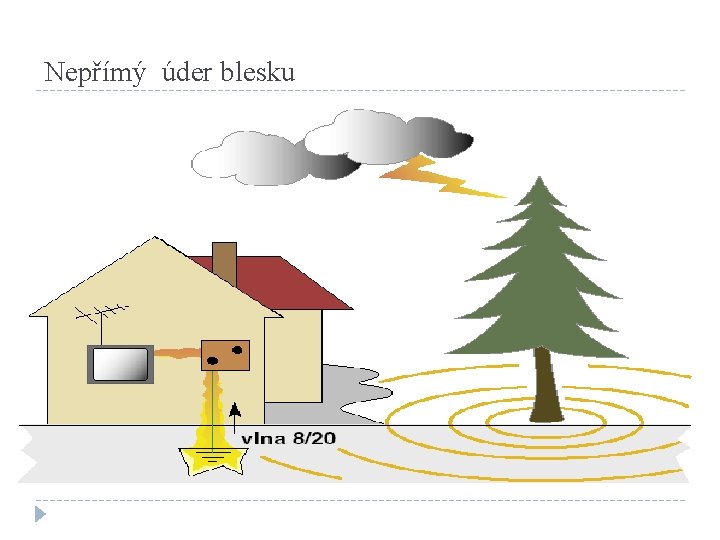 Nepřímý úder blesku

vlna 8/20